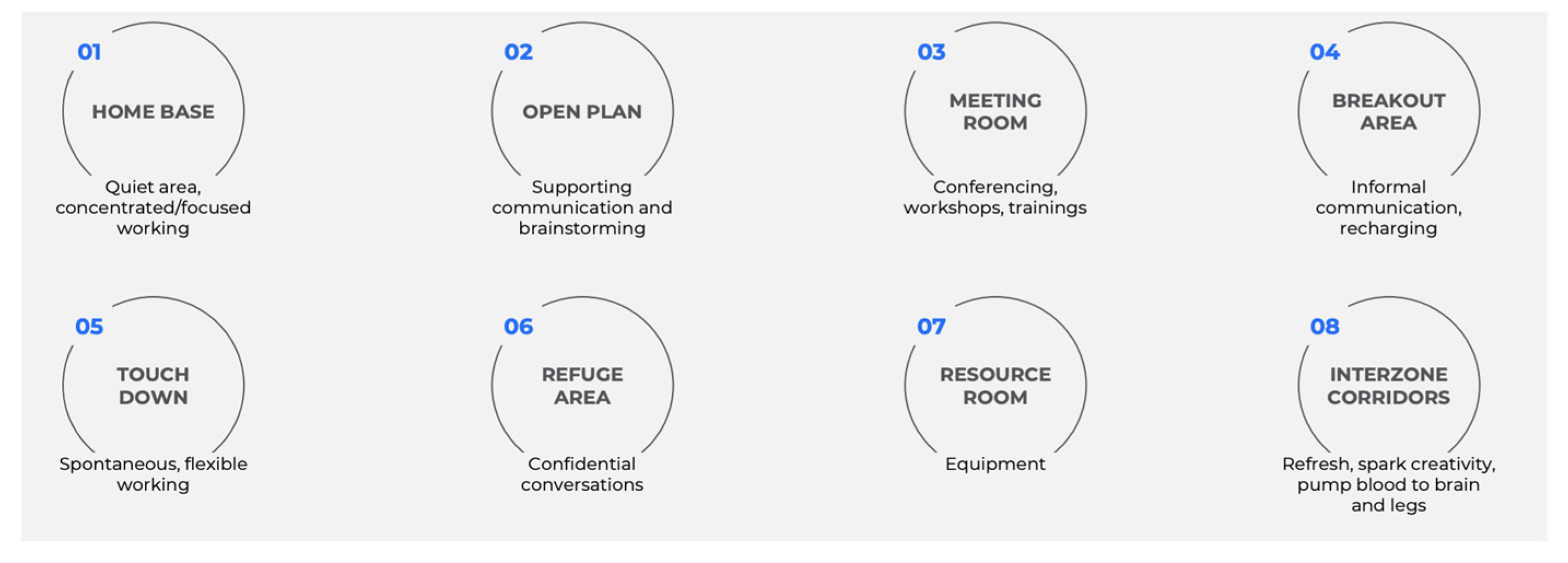 01
HOME BASE
Quiet area, concentrated/focused working

02
OPEN PLAN
Supporting communication and brainstorming

03
MEETING ROOM
Conferencing, workshops, trainings

04
BREAKOUT AREA
Informal communication, recharging

05
TOUCH DOWN
Spontaneous, flexible working

06
REFUGE AREA
Confidential conversations

07
RESOURCE ROOM
Equipment

08
INTERZONE CORRIDORS
Refresh, spark creativity, pump blood to brain and legs